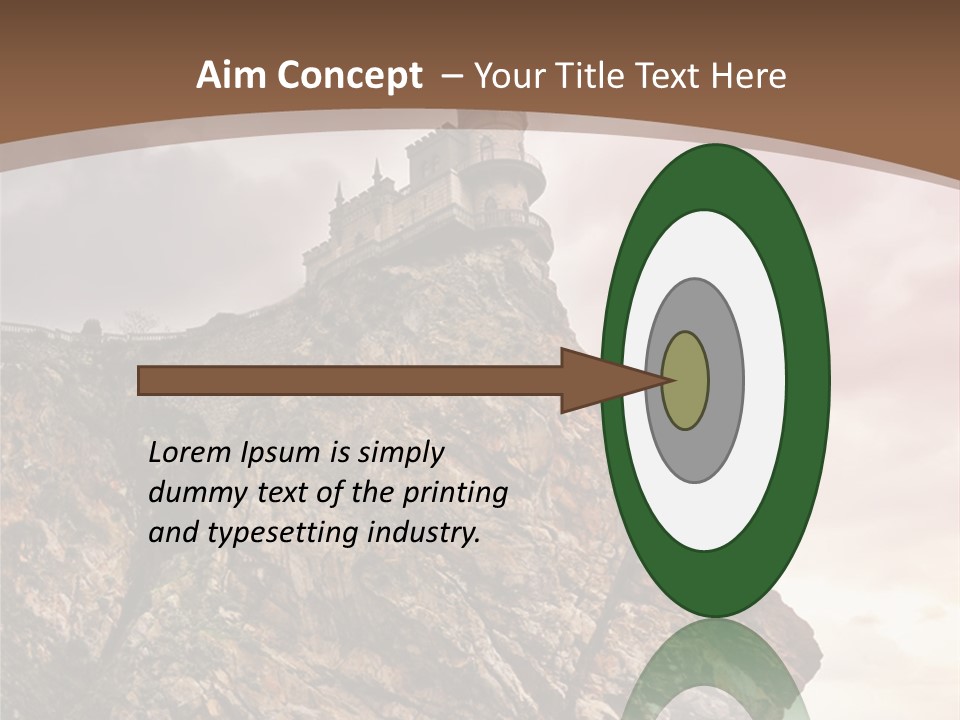 Aim Concept – Your Title Text Here

Lorem Ipsum is simply dummy text of the printing and typesetting industry.